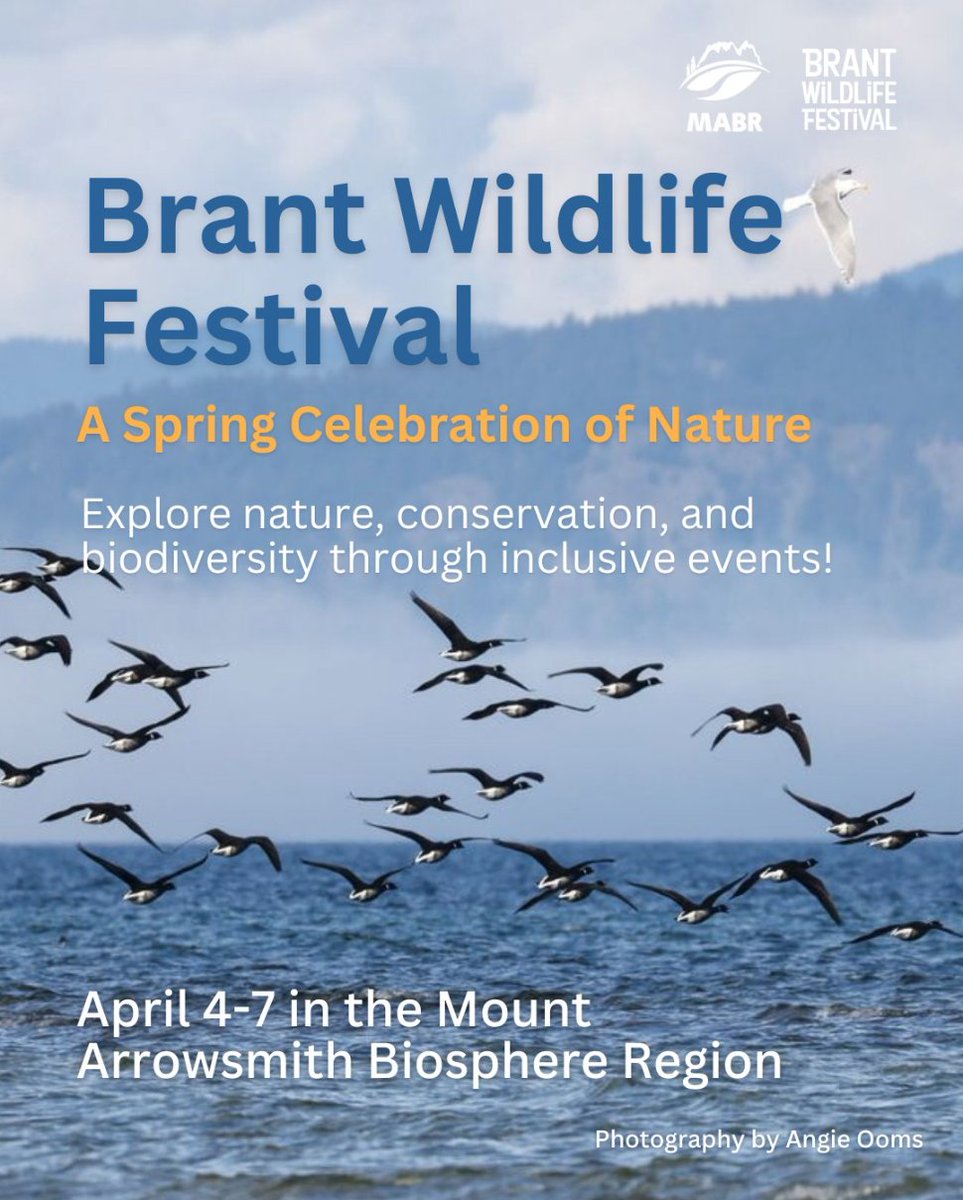 MABR

BRANT WILDLIFE FESTIVAL

Brant Wildlife Festival

A Spring Celebration of Nature

Explore nature, conservation, and biodiversity through inclusive events!

April 4-7 in the Mount Arrowsmith Biosphere Region

Photography by Angie Ooms